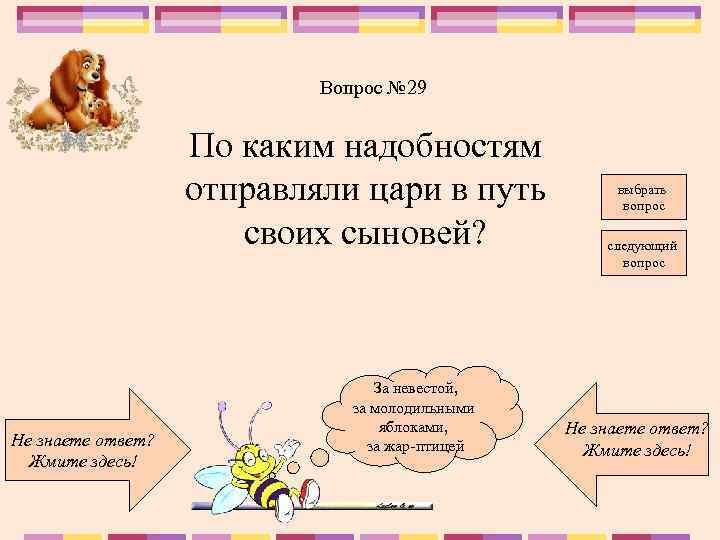 Вопрос №29

По каким надобностям отправляли цари в путь своих сыновей?

выбрать вопрос

следующий вопрос

Не знаете ответ? Жмите здесь!

За невестой, за молодильными яблоками, за жар-птицей

Не знаете ответ? Жмите здесь!